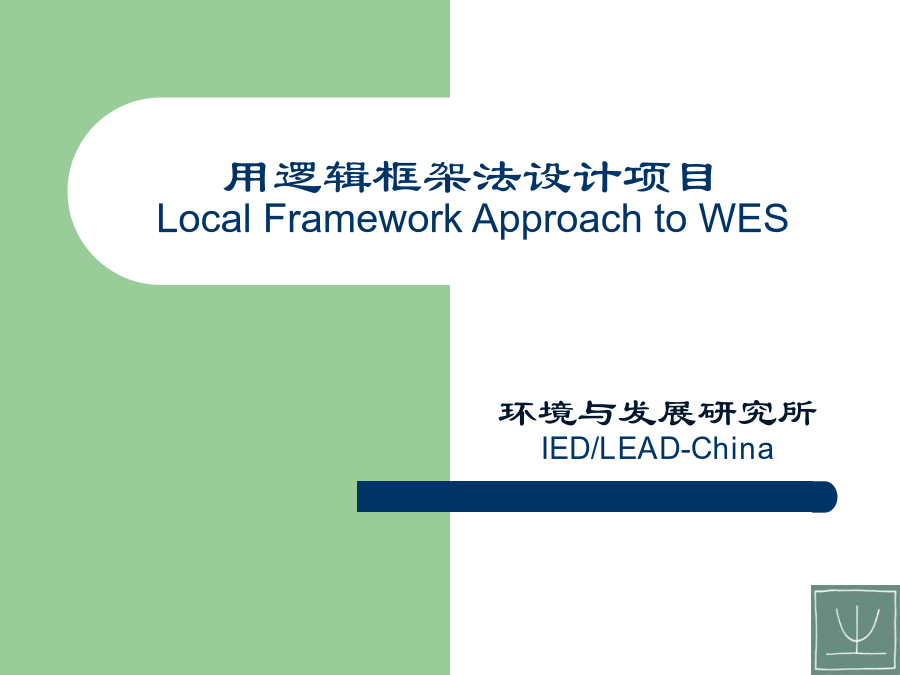 用逻辑框架法设计项目
Local Framework Approach to WES

环境与发展研究所
IED/LEAD-China